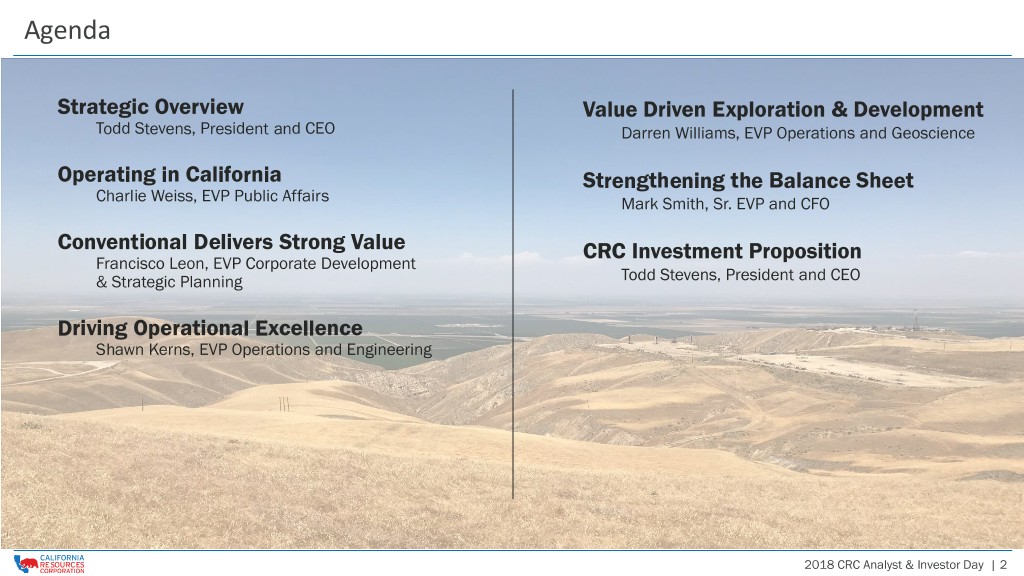 Agenda

Strategic Overview
Todd Stevens, President and CEO

Operating in California
Charlie Weiss, EVP Public Affairs

Conventional Delivers Strong Value
Francisco Leon, EVP Corporate Development & Strategic Planning

Driving Operational Excellence
Shawn Kerns, EVP Operations and Engineering

Value Driven Exploration & Development
Darren Williams, EVP Operations and Geoscience

Strengthening the Balance Sheet
Mark Smith, Sr. EVP and CFO

CRC Investment Proposition
Todd Stevens, President and CEO

CALIFORNIA RESOURCES CORPORATION

2018 CRC Analyst & Investor Day | 2